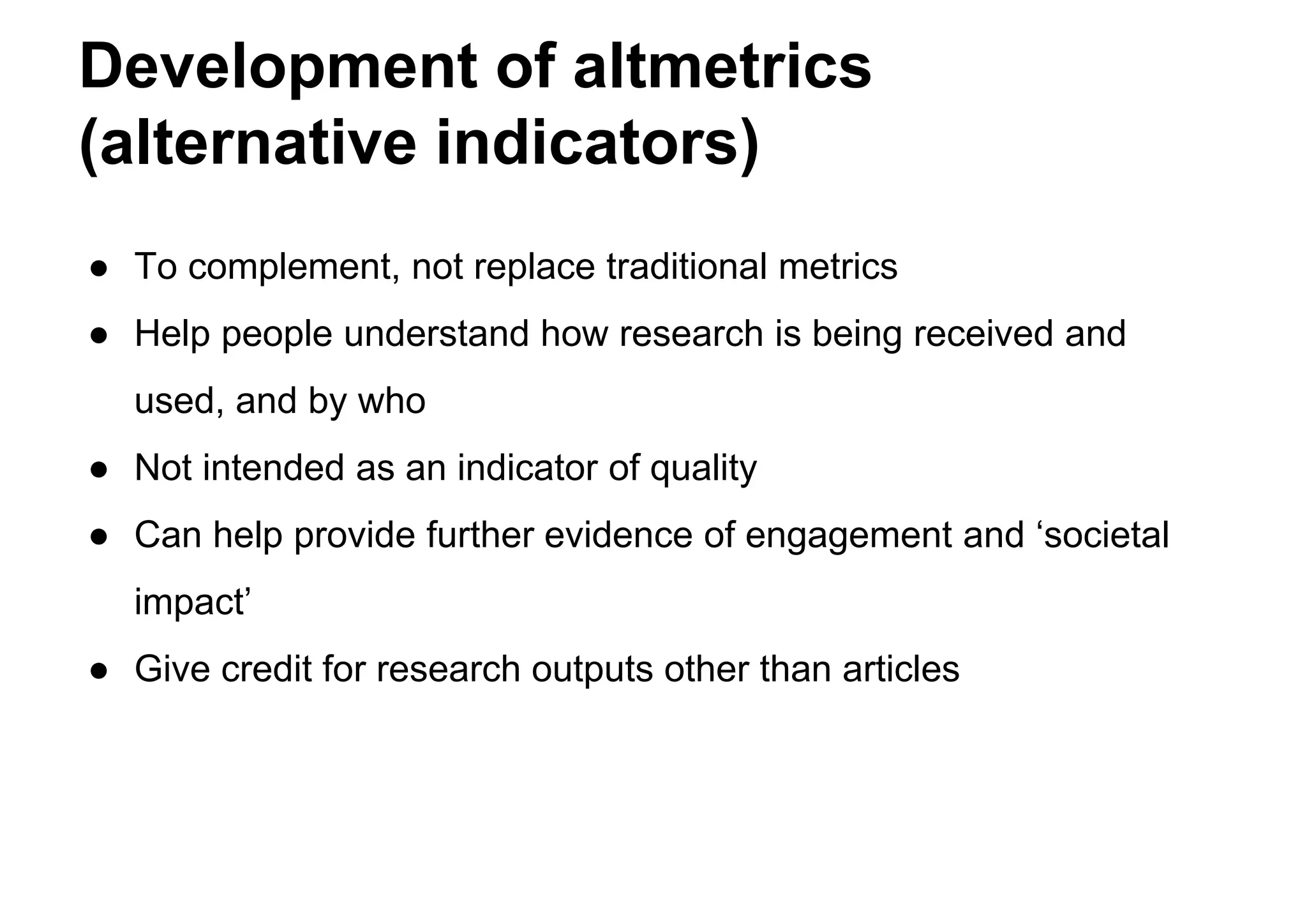 Development of altmetrics (alternative indicators)

● To complement, not replace traditional metrics
● Help people understand how research is being received and used, and by who
● Not intended as an indicator of quality
● Can help provide further evidence of engagement and ‘societal impact’
● Give credit for research outputs other than articles